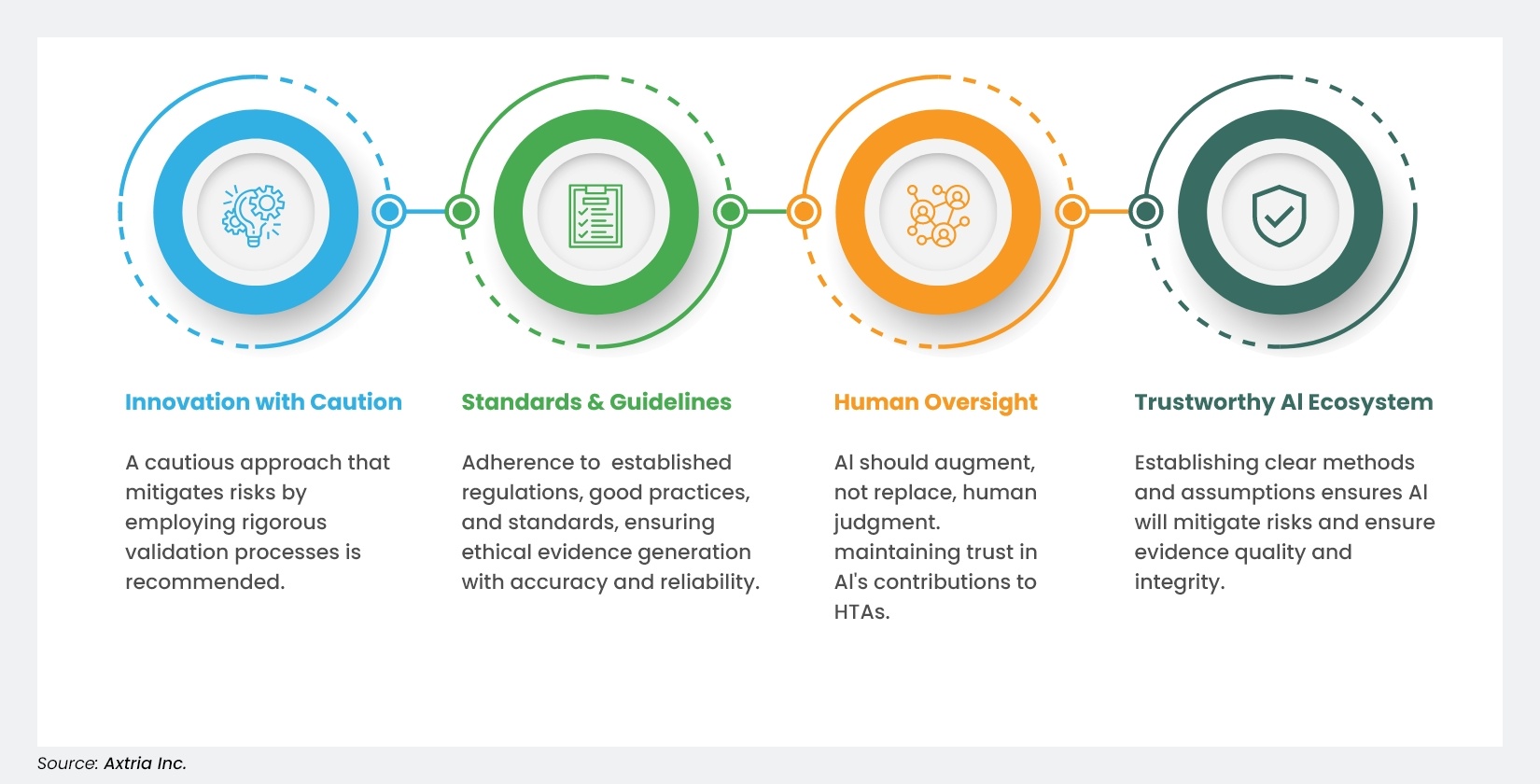 Innovation with Caution

A cautious approach that mitigates risks by employing rigorous validation processes is recommended.

Standards & Guidelines

Adherence to established regulations, good practices, and standards, ensuring ethical evidence generation with accuracy and reliability.

Human Oversight

AI should augment, not replace, human judgment. maintaining trust in AI's contributions to HTAs.

Trustworthy AI Ecosystem

Establishing clear methods and assumptions ensures AI will mitigate risks and ensure evidence quality and integrity.

Source: Axtria Inc.